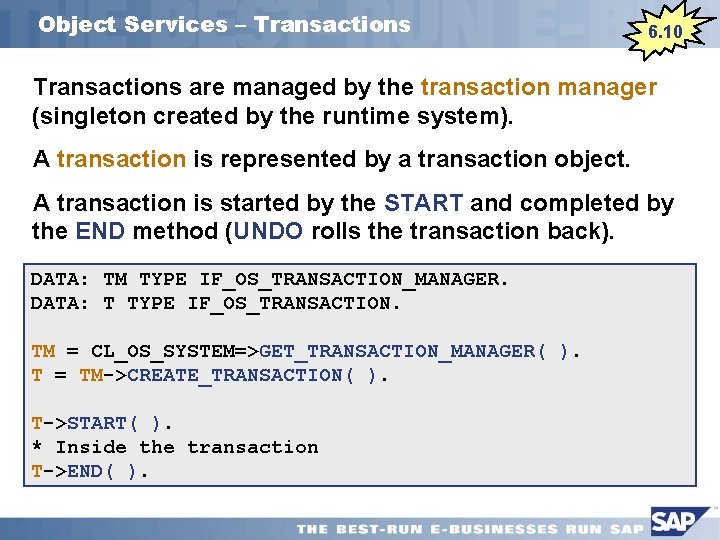 Object Services – Transactions

6.10

Transactions are managed by the transaction manager (singleton created by the runtime system).

A transaction is represented by a transaction object.

A transaction is started by the START and completed by the END method (UNDO rolls the transaction back).

DATA: TM TYPE IF_OS_TRANSACTION_MANAGER.
DATA: T TYPE IF_OS_TRANSACTION.

TM = CL_OS_SYSTEM=>GET_TRANSACTION_MANAGER( ).
T = TM->CREATE_TRANSACTION( ).

T->START( ).
* Inside the transaction
T->END( ).

THE BEST-RUN E-BUSINESSES RUN SAP

SAP